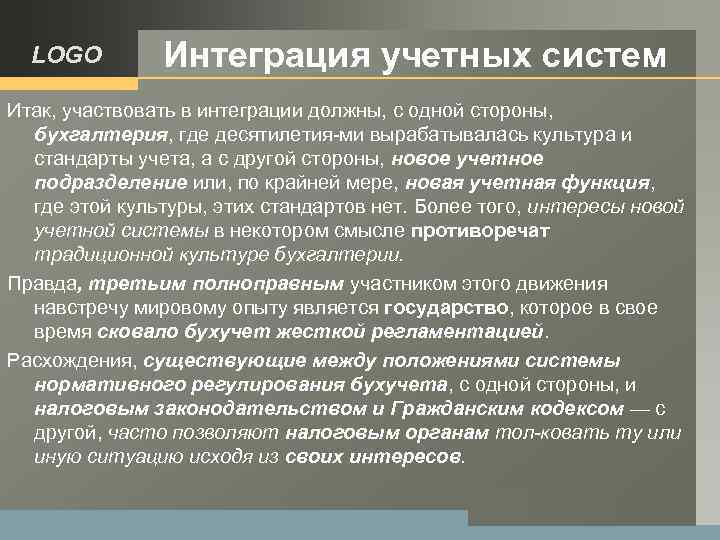 LOGO

Интеграция учетных систем

Итак, участвовать в интеграции должны, с одной стороны, бухгалтерия, где десятилетия-ми вырабатывалась культура и стандарты учета, а с другой стороны, новое учетное подразделение или, по крайней мере, новая учетная функция, где этой культуры, этих стандартов нет. Более того, интересы новой учетной системы в некотором смысле противоречат традиционной культуре бухгалтерии.

Правда, третьим полноправным участником этого движения навстречу мировому опыту является государство, которое в свое время сковало бухучет жесткой регламентацией.

Расхождения, существующие между положениями системы нормативного регулирования бухучета, с одной стороны, и налоговым законодательством и Гражданским кодексом — с другой, часто позволяют налоговым органам тол-ковать ту или иную ситуацию исходя из своих интересов.